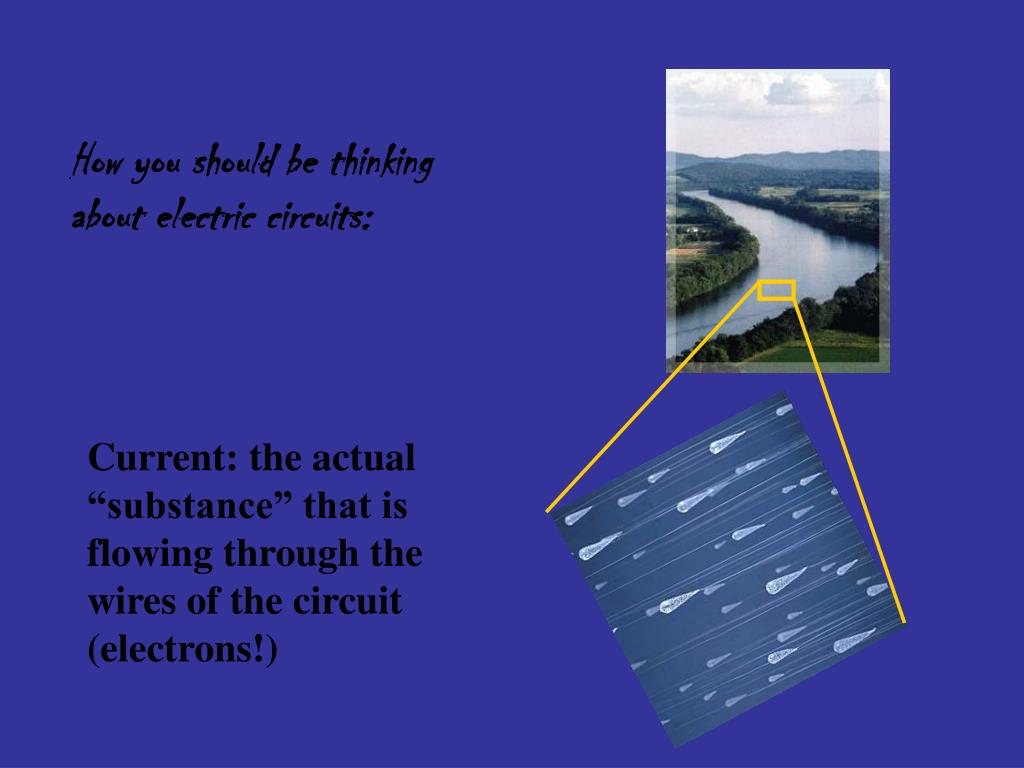 How you should be thinking about electric circuits:

Current: the actual “substance” that is flowing through the wires of the circuit (electrons!)